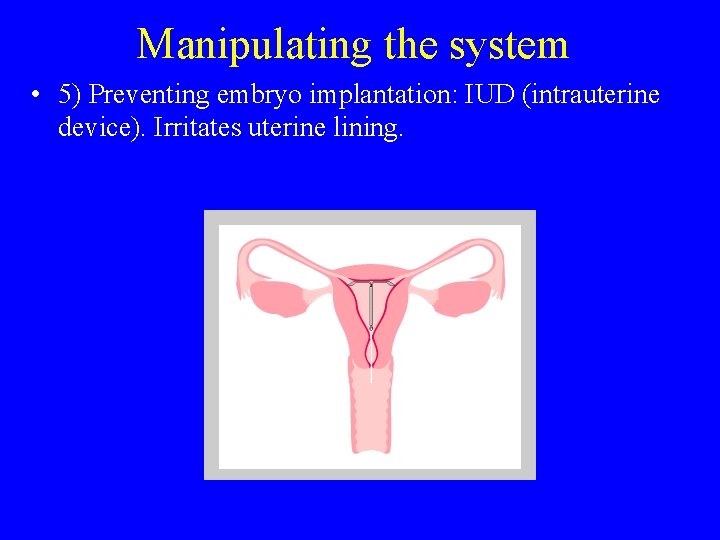 Manipulating the system

• 5) Preventing embryo implantation: IUD (intrauterine device). Irritates uterine lining.